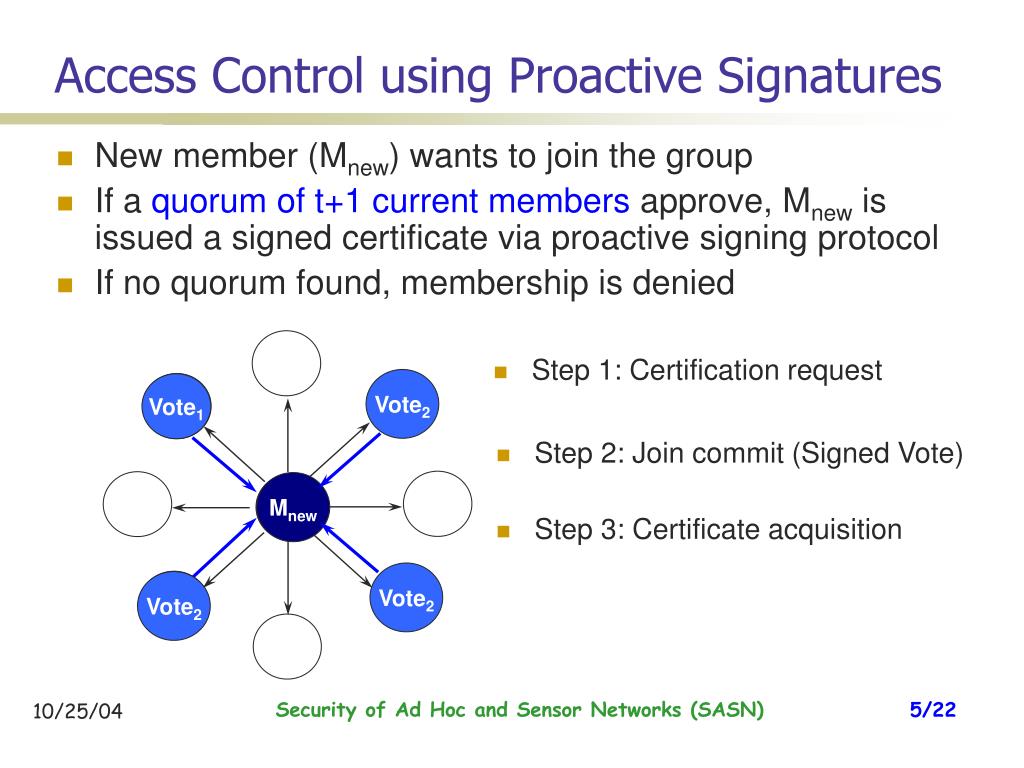 Access Control using Proactive Signatures

New member ($M_{new}$) wants to join the group

If a quorum of t+1 current members approve, $M_{new}$ is issued a signed certificate via proactive signing protocol

If no quorum found, membership is denied

$Vote_1$

$Vote_2$

$M_{new}$

$Vote_2$

$Vote_2$

Step 1: Certification request

Step 2: Join commit (Signed Vote)

Step 3: Certificate acquisition

10/25/04

Security of Ad Hoc and Sensor Networks (SASN)

5/22